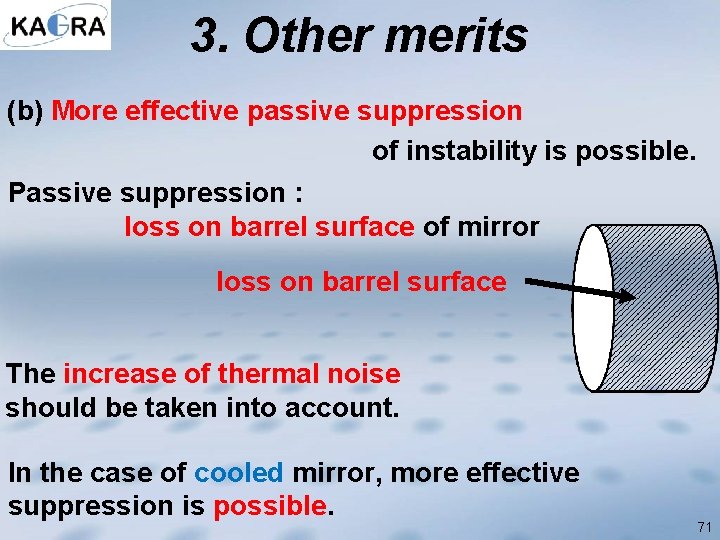 KAGRA

3. Other merits

(b) More effective passive suppression of instability is possible.

Passive suppression : loss on barrel surface of mirror

loss on barrel surface

The increase of thermal noise should be taken into account.

In the case of cooled mirror, more effective suppression is possible.

71